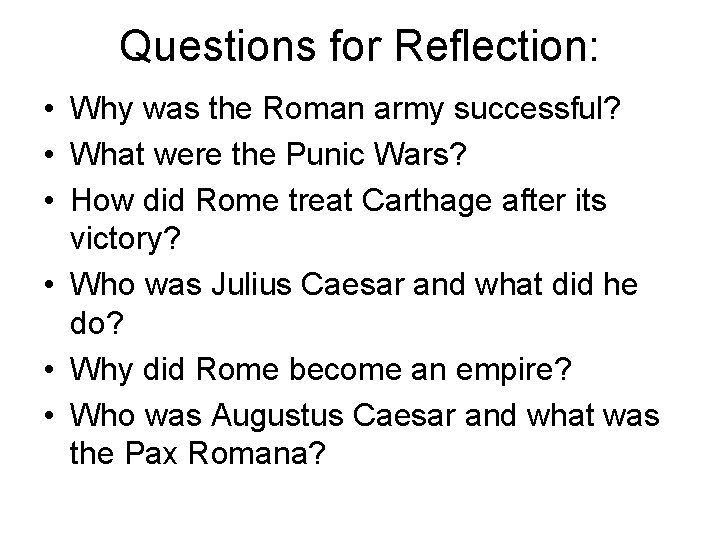 Questions for Reflection:

• Why was the Roman army successful?
• What were the Punic Wars?
• How did Rome treat Carthage after its victory?
• Who was Julius Caesar and what did he do?
• Why did Rome become an empire?
• Who was Augustus Caesar and what was the Pax Romana?